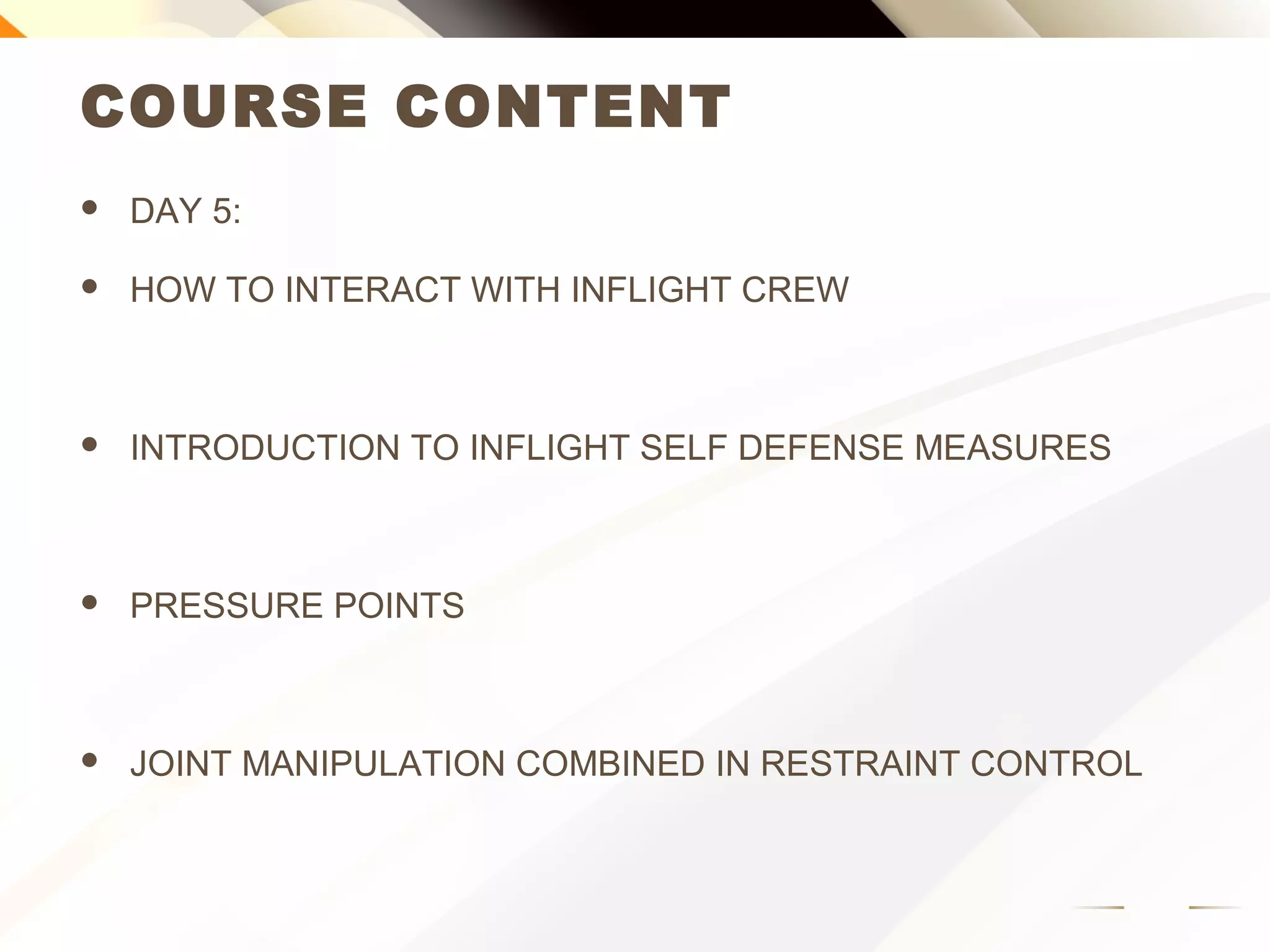 COURSE CONTENT

• DAY 5:

• HOW TO INTERACT WITH INFLIGHT CREW

• INTRODUCTION TO INFLIGHT SELF DEFENSE MEASURES

• PRESSURE POINTS

• JOINT MANIPULATION COMBINED IN RESTRAINT CONTROL